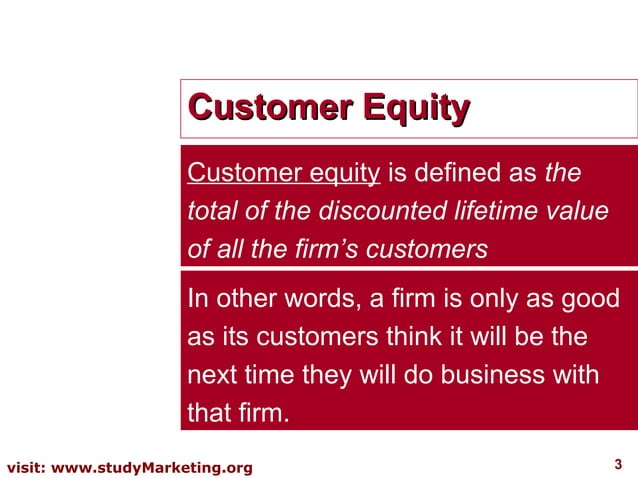 Customer Equity

Customer equity is defined as the total of the discounted lifetime value of all the firm’s customers

In other words, a firm is only as good as its customers think it will be the next time they will do business with that firm.

visit: www.studyMarketing.org

3